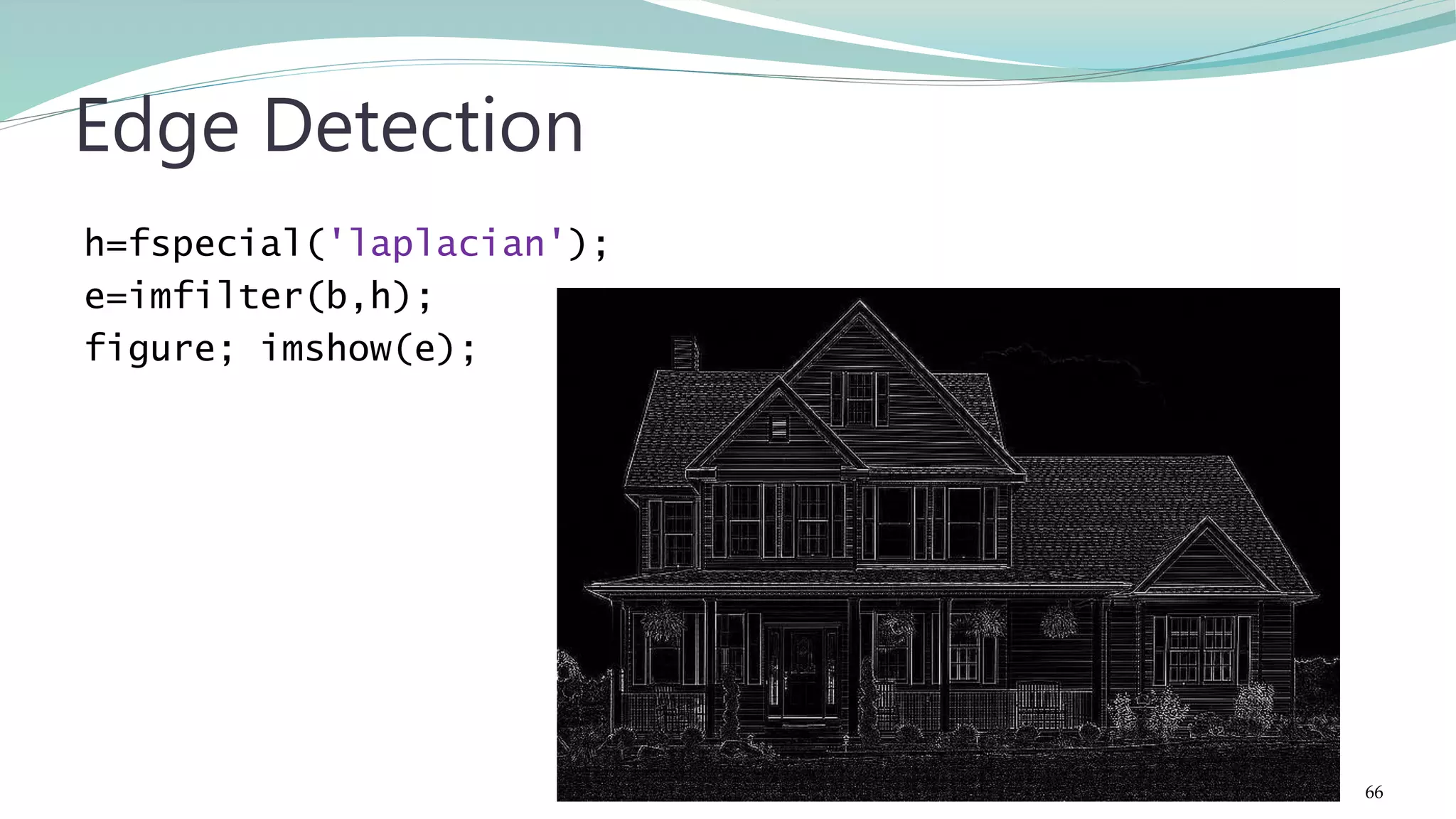 Edge Detection

h=fspecial('laplacian');
e=imfilter(b,h);
figure; imshow(e);

66